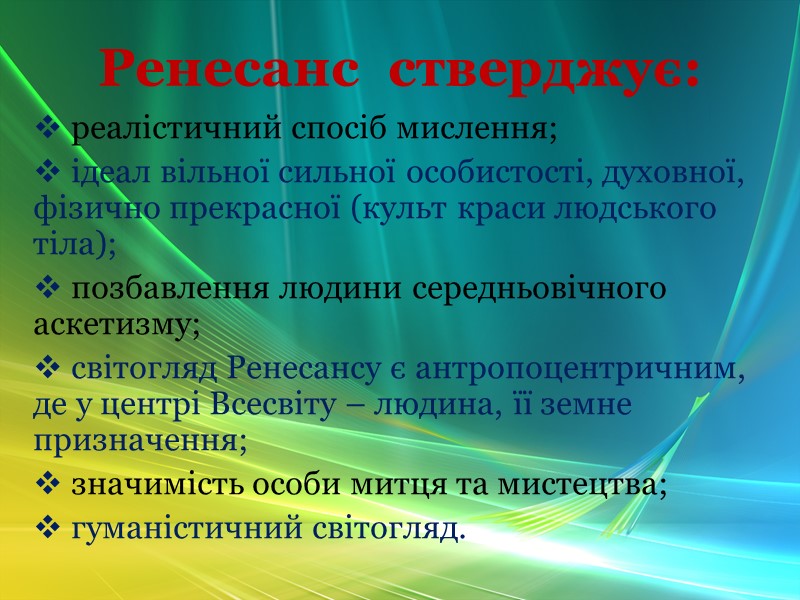 Ренесанс стверджує:

❖ реалістичний спосіб мислення;

❖ ідеал вільної сильної особистості, духовної, фізично прекрасної (культ краси людського тіла);

❖ позбавлення людини середньовічного аскетизму;

❖ світогляд Ренесансу є антропоцентричним, де у центрі Всесвіту – людина, її земне призначення;

❖ значимість особи митця та мистецтва;

❖ гуманістичний світогляд.